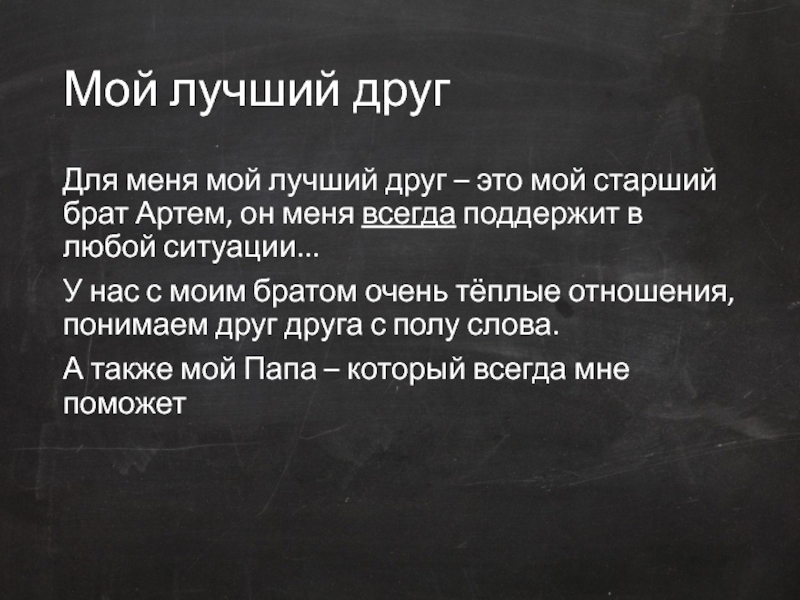 Мой лучший друг

Для меня мой лучший друг – это мой старший брат Артем, он меня всегда поддержит в любой ситуации...

У нас с моим братом очень тёплые отношения, понимаем друг друга с полу слова.

А также мой Папа – который всегда мне поможет